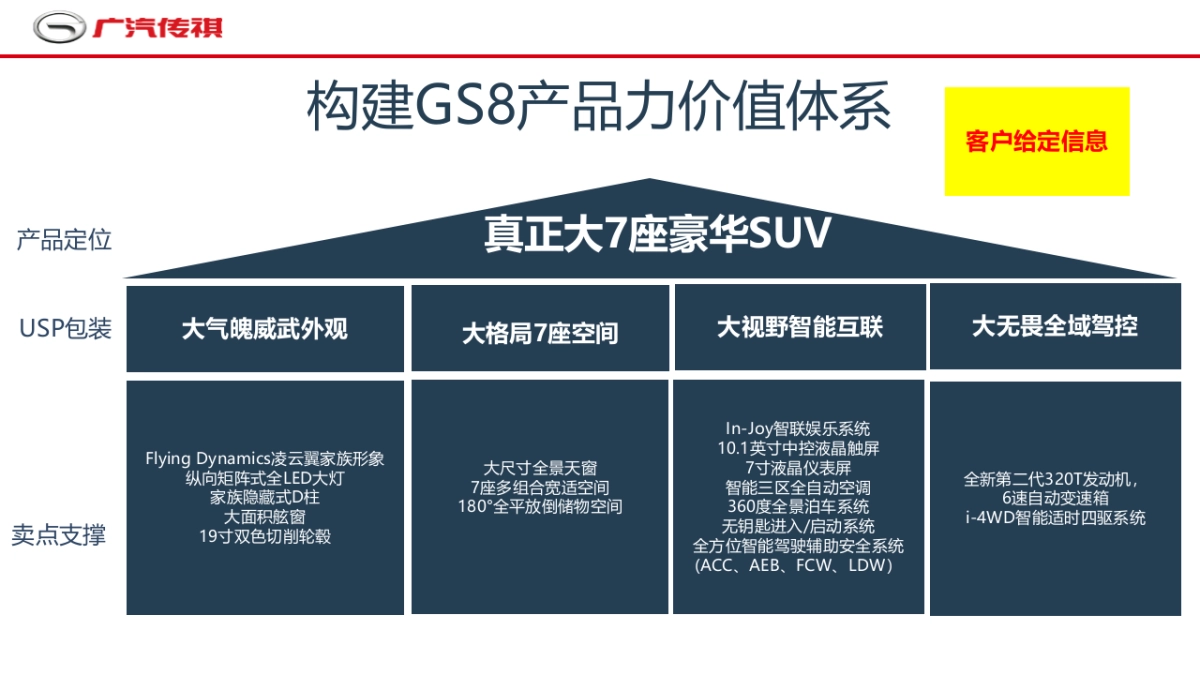 广汽传祺

构建GS8产品力价值体系

客户给定信息

产品定位

真正大7座豪华SUV

USP包装

大气魄威武外观

大格局7座空间

大视野智能互联

大无畏全域驾控

卖点支撑

Flying Dynamics凌云翼家族形象
纵向矩阵式全LED大灯
家族隐藏式D柱
大面积舷窗
19寸双色切削轮毂

大尺寸全景天窗
7座多组合宽适空间
180°全平放倒储物空间

In-Joy智联娱乐系统
10.1英寸中控液晶触屏
7寸液晶仪表屏
智能三区全自动空调
360度全景泊车系统
无钥匙进入/启动系统
全方位智能驾驶辅助安全系统
(ACC、AEB、FCW、LDW)

全新第二代320T发动机，
6速自动变速箱
i-4WD智能适时四驱系统